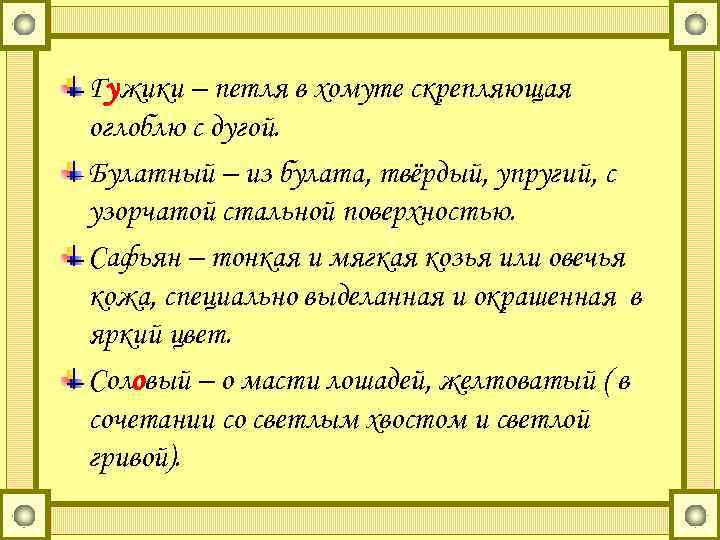 Гужики – петля в хомуте скрепляющая оглоблю с дугой.

Булатный – из булата, твёрдый, упругий, с узорчатой стальной поверхностью.

Сафьян – тонкая и мягкая козья или овечья кожа, специально выделанная и окрашенная в яркий цвет.

Соловый – о масти лошадей, желтоватый ( в сочетании со светлым хвостом и светлой гривой).